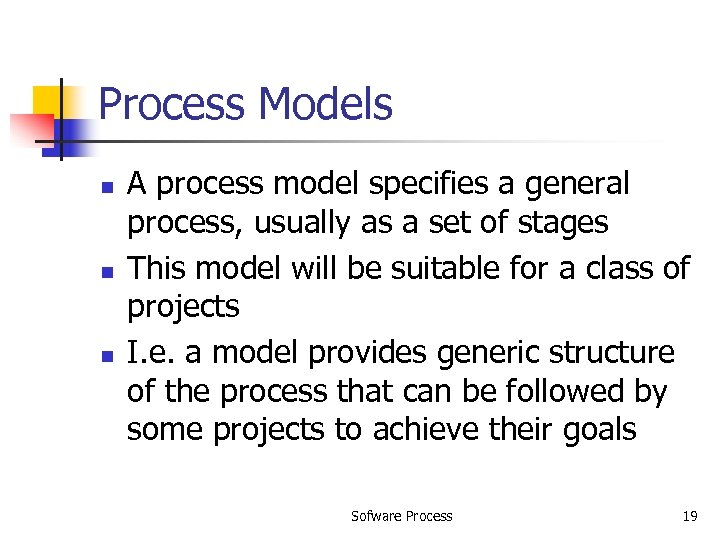 Process Models

- A process model specifies a general process, usually as a set of stages
- This model will be suitable for a class of projects
- I.e. a model provides generic structure of the process that can be followed by some projects to achieve their goals

Sofware Process

19